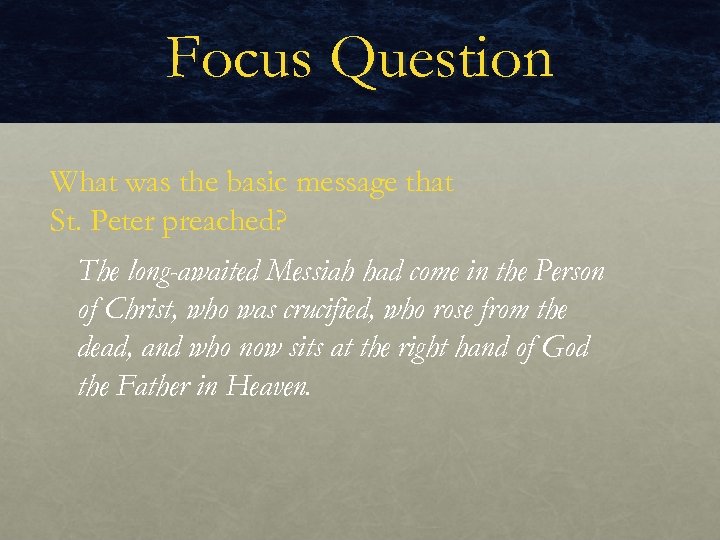 Focus Question

What was the basic message that St. Peter preached?

The long-awaited Messiah had come in the Person of Christ, who was crucified, who rose from the dead, and who now sits at the right hand of God the Father in Heaven.